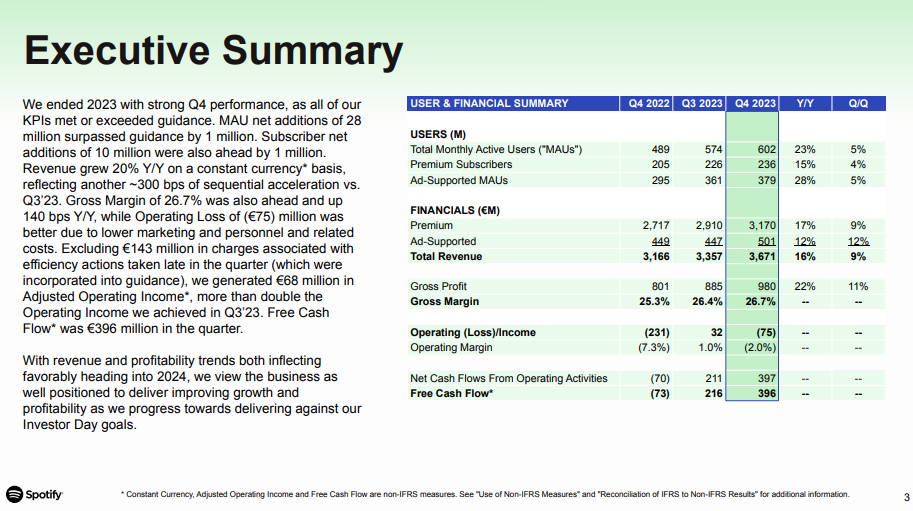 Executive Summary

We ended 2023 with strong Q4 performance, as all of our KPIs met or exceeded guidance. MAU net additions of 28 million surpassed guidance by 1 million. Subscriber net additions of 10 million were also ahead by 1 million. Revenue grew 20% Y/Y on a constant currency* basis, reflecting another ~300 bps of sequential acceleration vs. Q3'23. Gross Margin of 26.7% was also ahead and up 140 bps Y/Y, while Operating Loss of (€75) million was better due to lower marketing and personnel and related costs. Excluding €143 million in charges associated with efficiency actions taken late in the quarter (which were incorporated into guidance), we generated €68 million in Adjusted Operating Income*, more than double the Operating Income we achieved in Q3'23. Free Cash Flow* was €396 million in the quarter.

With revenue and profitability trends both inflecting favorably heading into 2024, we view the business as well positioned to deliver improving growth and profitability as we progress towards delivering against our Investor Day goals.

| USER & FINANCIAL SUMMARY | Q4 2022 | Q3 2023 | Q4 2023 | Y/Y | Q/Q |
|---|---|---|---|---|---|
| USERS (M) | | | | | |
| Total Monthly Active Users ("MAUs") | 489 | 574 | 602 | 23% | 5% |
| Premium Subscribers | 205 | 226 | 236 | 15% | 4% |
| Ad-Supported MAUs | 295 | 361 | 379 | 28% | 5% |
| FINANCIALS (€M) | | | | | |
| Premium | 2,717 | 2,910 | 3,170 | 17% | 9% |
| Ad-Supported | 449 | 447 | 501 | 12% | 12% |
| Total Revenue | 3,166 | 3,357 | 3,671 | 16% | 9% |
| Gross Profit | 801 | 885 | 980 | 22% | 11% |
| Gross Margin | 25.3% | 26.4% | 26.7% | -- | -- |
| Operating (Loss)/Income | (231) | 32 | (75) | -- | -- |
| Operating Margin | (7.3%) | 1.0% | (2.0%) | -- | -- |
| Net Cash Flows From Operating Activities | (70) | 211 | 397 | -- | -- |
| Free Cash Flow* | (73) | 216 | 396 | -- | -- |

Spotify

* Constant Currency, Adjusted Operating Income and Free Cash Flow are non-IFRS measures. See "Use of Non-IFRS Measures" and "Reconciliation of IFRS to Non-IFRS Results" for additional information.

3